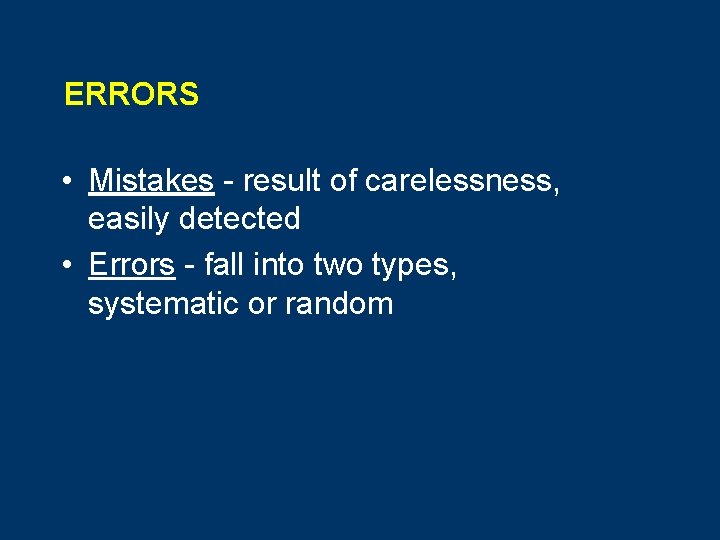 ERRORS

• Mistakes - result of carelessness, easily detected
• Errors - fall into two types, systematic or random